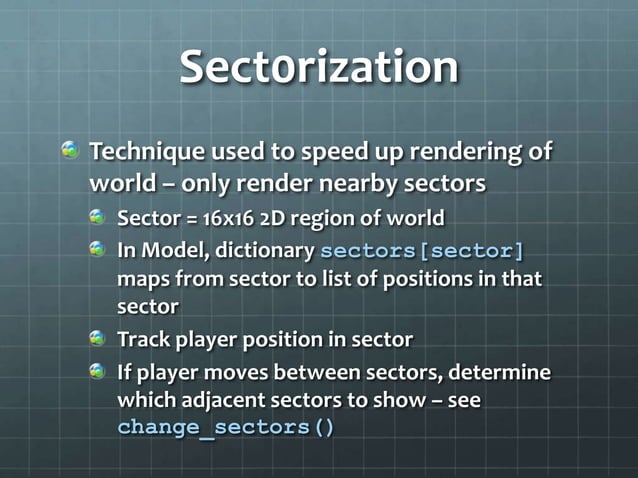 Sectorization

Technique used to speed up rendering of world – only render nearby sectors

Sector = 16x16 2D region of world

In Model, dictionary sectors[sector] maps from sector to list of positions in that sector

Track player position in sector

If player moves between sectors, determine which adjacent sectors to show – see change_sectors()